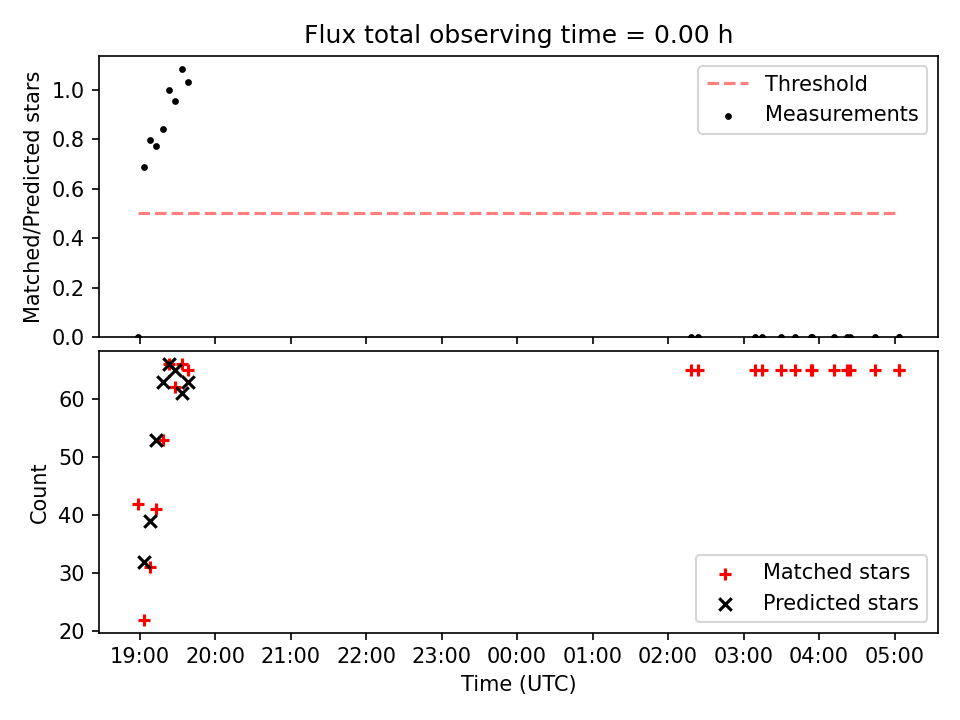 Flux total observing time = 0.00 h

Matched/Predicted stars
1.0
0.8
0.6
0.4
0.2
0.0

Threshold
Measurements

Count
60
50
40
30
20

Matched stars
Predicted stars

19:00
20:00
21:00
22:00
23:00
00:00
01:00
02:00
03:00
04:00
05:00
Time (UTC)